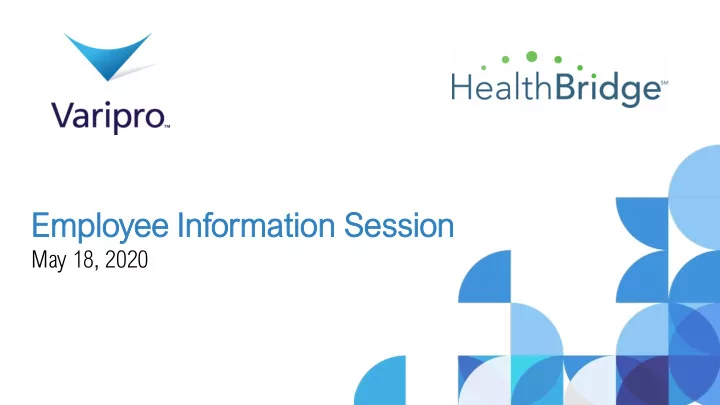 Varipro™

HealthBridge℠

Employee Information Session
May 18, 2020